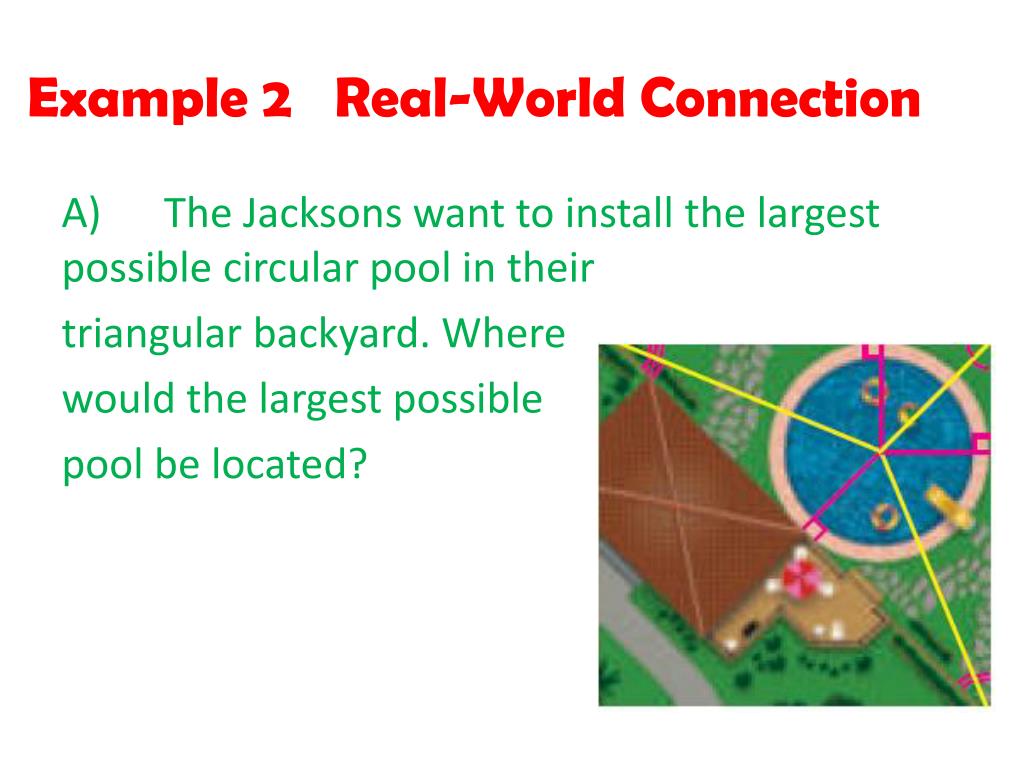 Example 2 Real-World Connection

A) The Jacksons want to install the largest possible circular pool in their triangular backyard. Where would the largest possible pool be located?